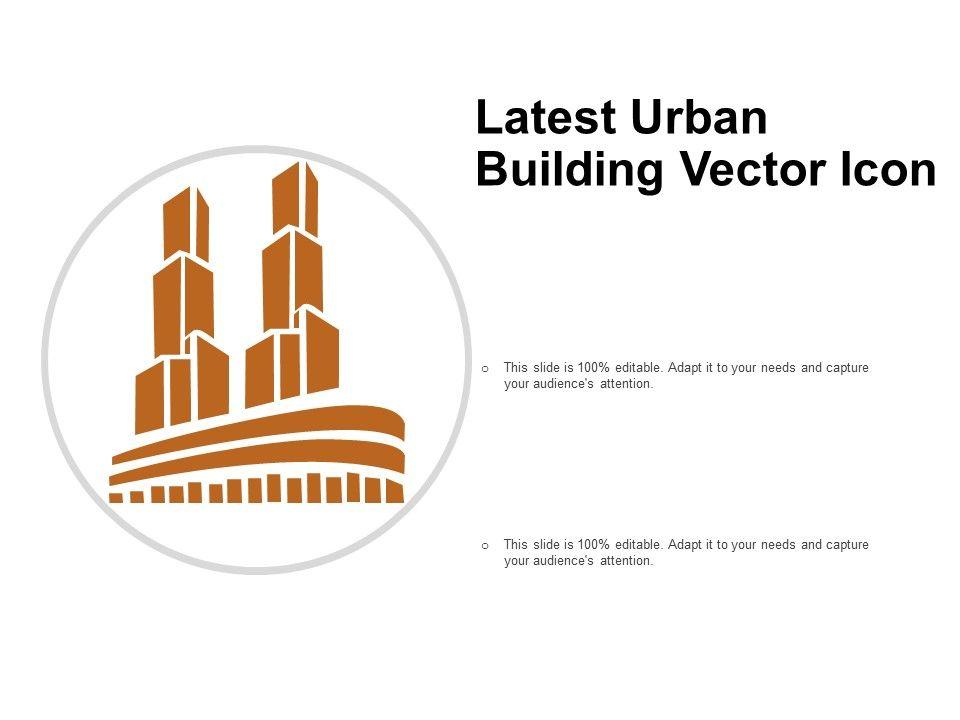 Latest Urban Building Vector Icon

o This slide is 100% editable. Adapt it to your needs and capture your audience's attention.

o This slide is 100% editable. Adapt it to your needs and capture your audience's attention.